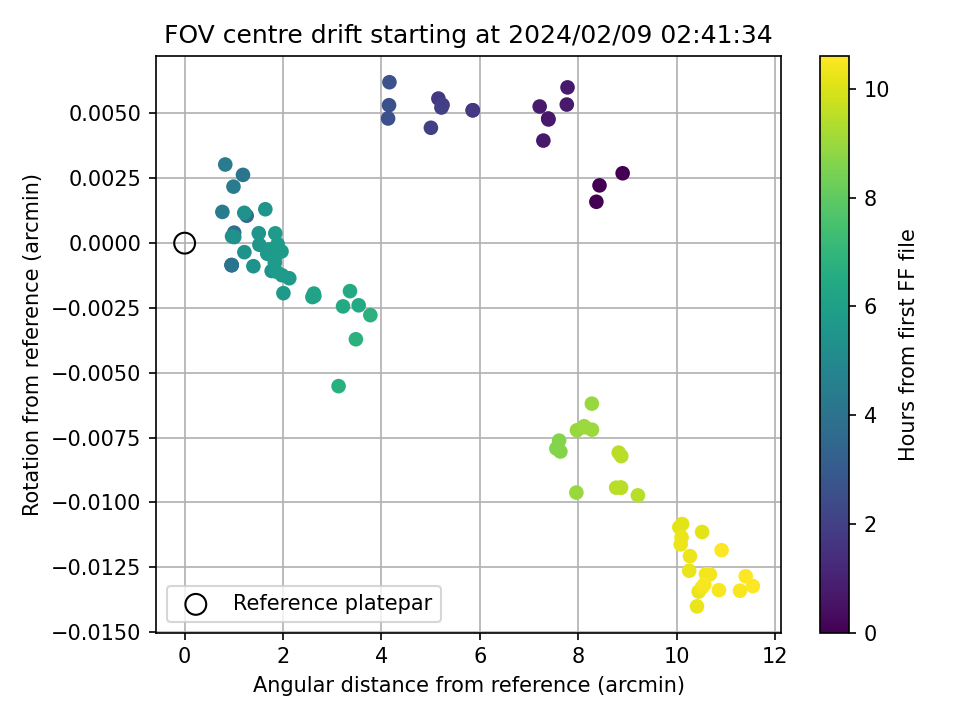 FOV centre drift starting at 2024/02/09 02:41:34

Rotation from reference (arcmin)

0.0050
0.0025
0.0000
−0.0025
−0.0050
−0.0075
−0.0100
−0.0125
−0.0150

Reference platepar

0
2
4
6
8
10
12

Angular distance from reference (arcmin)

10
8
6
4
2
0

Hours from first FF file